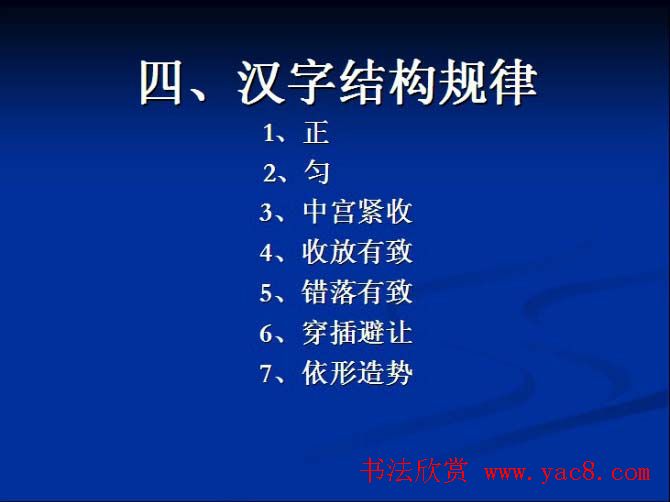 四、汉字结构规律

1、正
2、匀
3、中宫紧收
4、收放有致
5、错落有致
6、穿插避让
7、依形造势

书法欣赏 www.yac8.com